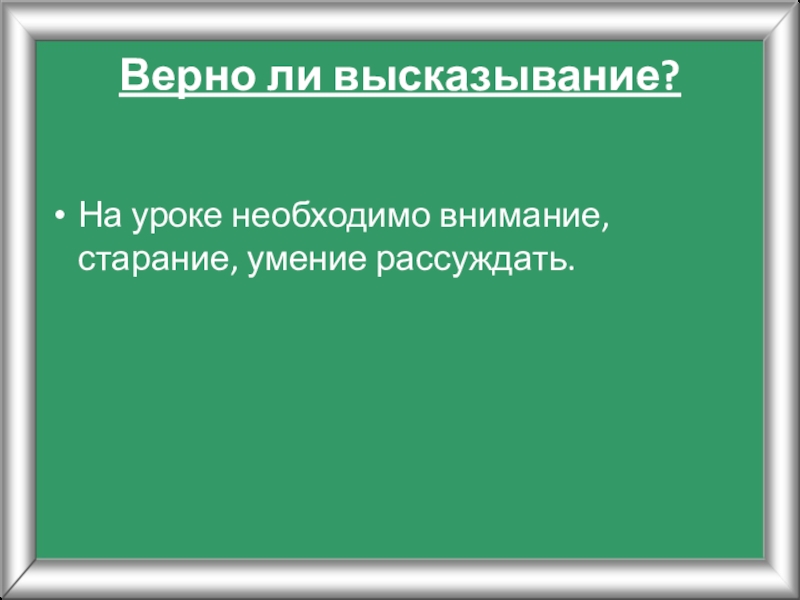 Верно ли высказывание?

• На уроке необходимо внимание, старание, умение рассуждать.